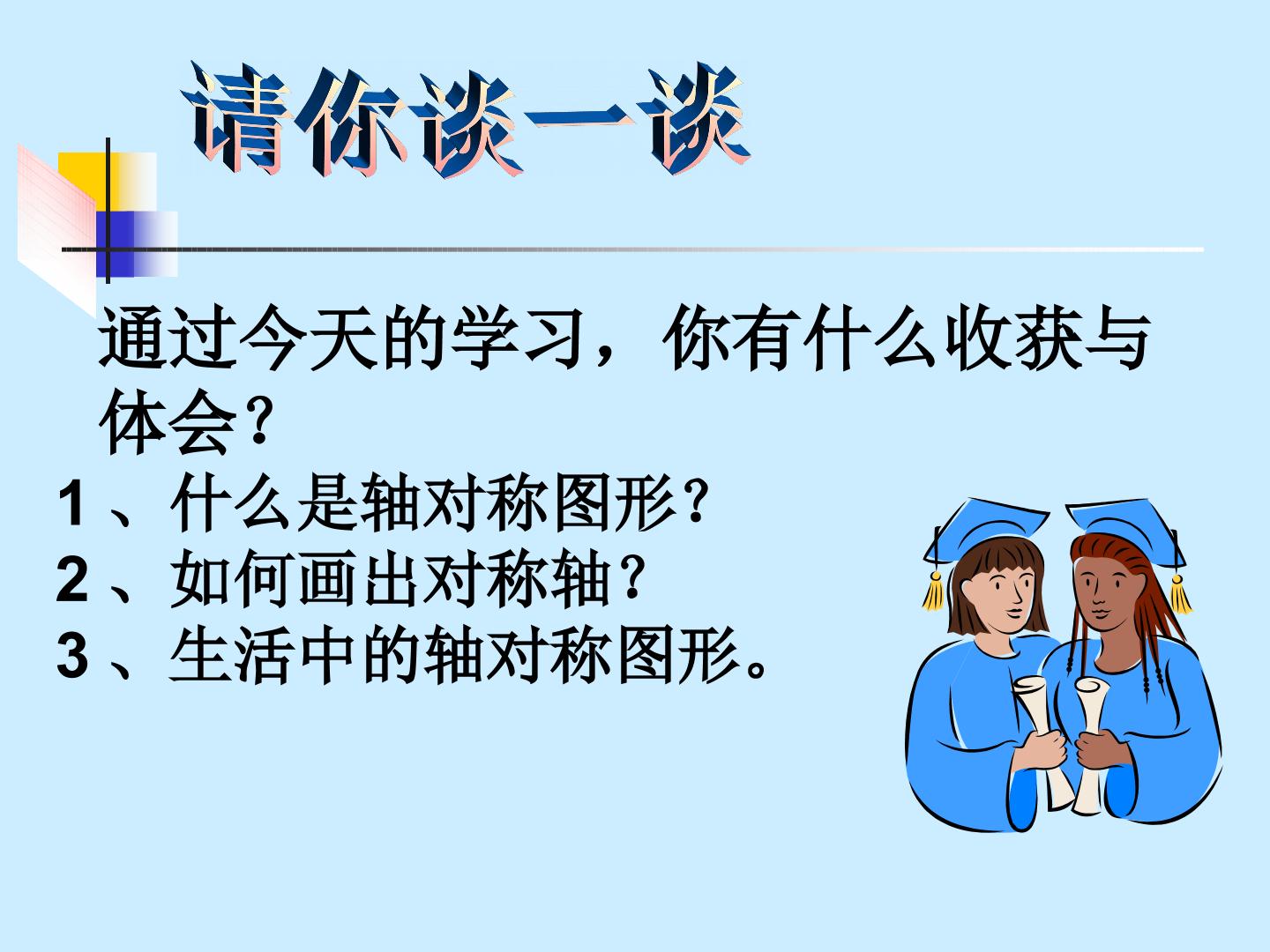 请你谈一谈

通过今天的学习，你有什么收获与体会？

1、什么是轴对称图形？
2、如何画出对称轴？
3、生活中的轴对称图形。